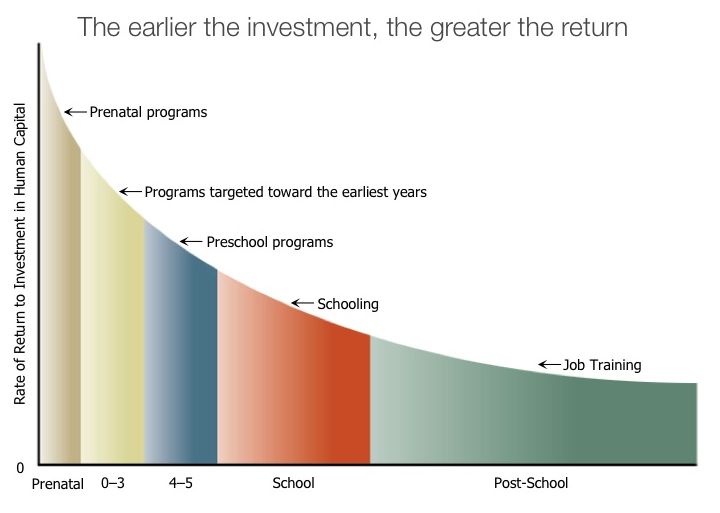 The earlier the investment, the greater the return

Rate of Return to Investment in Human Capital

Prenatal programs

Programs targeted toward the earliest years

Preschool programs

Schooling

Job Training

0

Prenatal 0–3 4–5 School Post-School